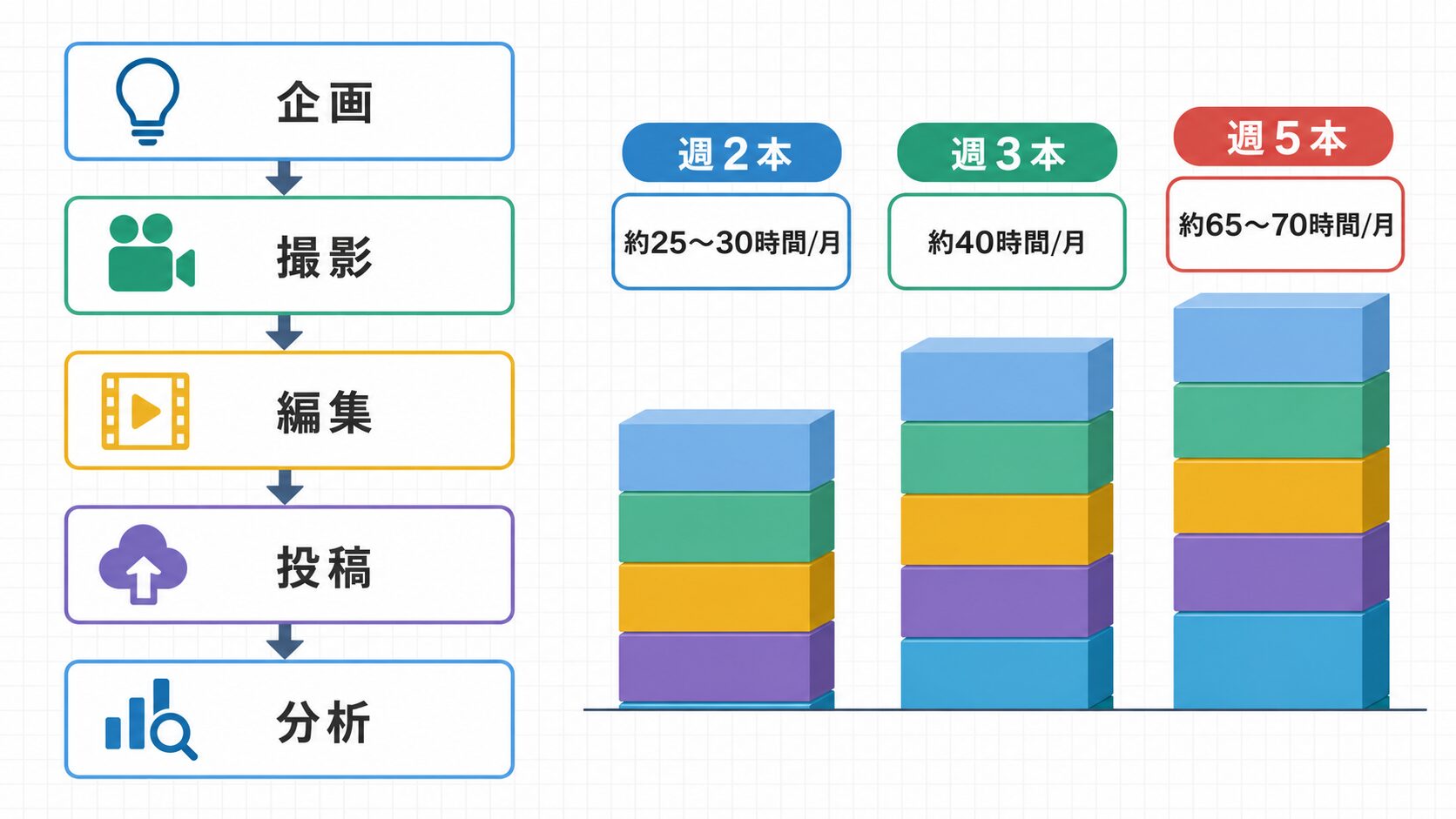 企画

撮影

編集

投稿

分析

週２本

約25〜30時間/月

週３本

約40時間/月

週５本

約65〜70時間/月